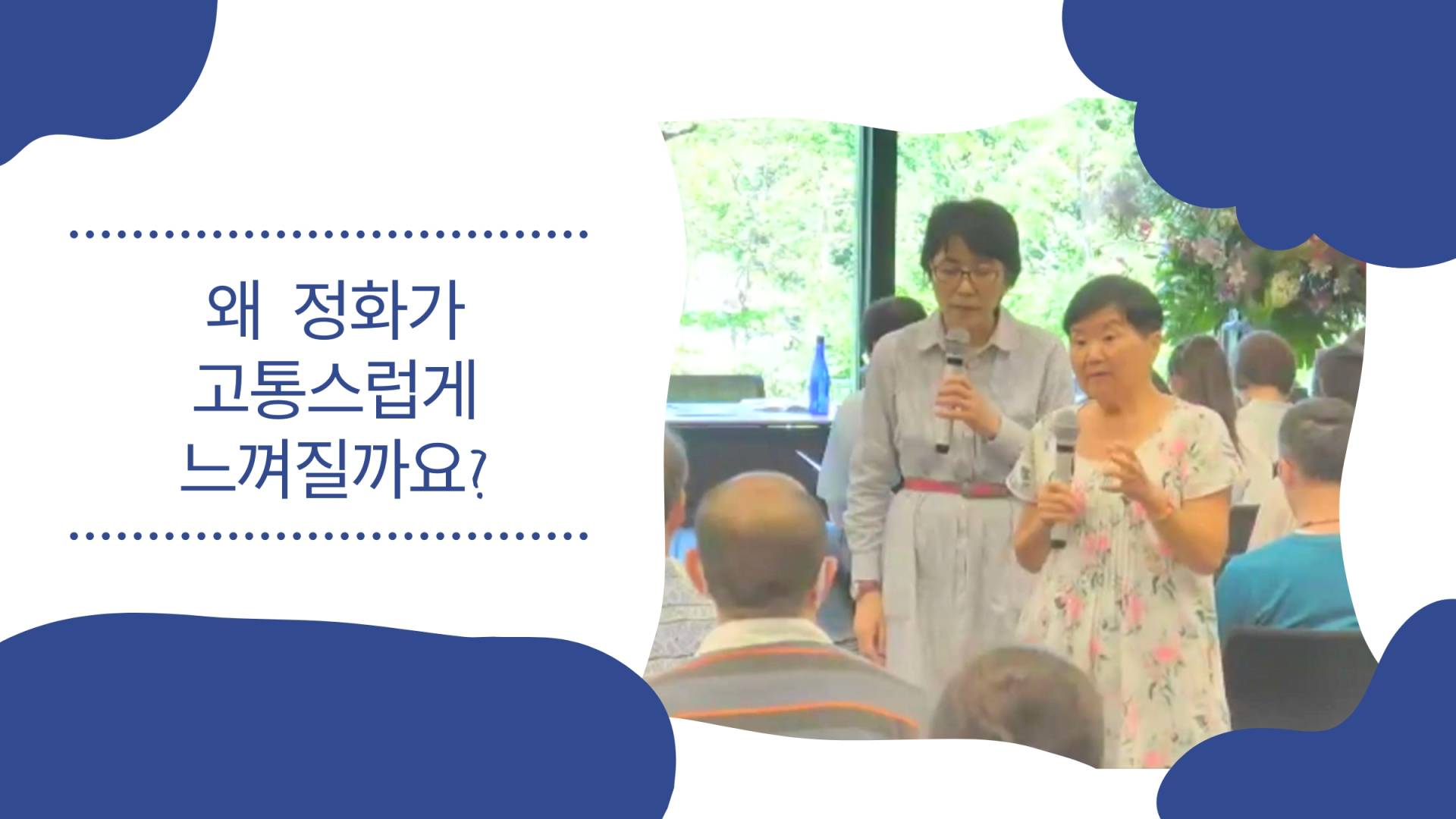 왜 정화가 고통스럽게 느껴질까요?